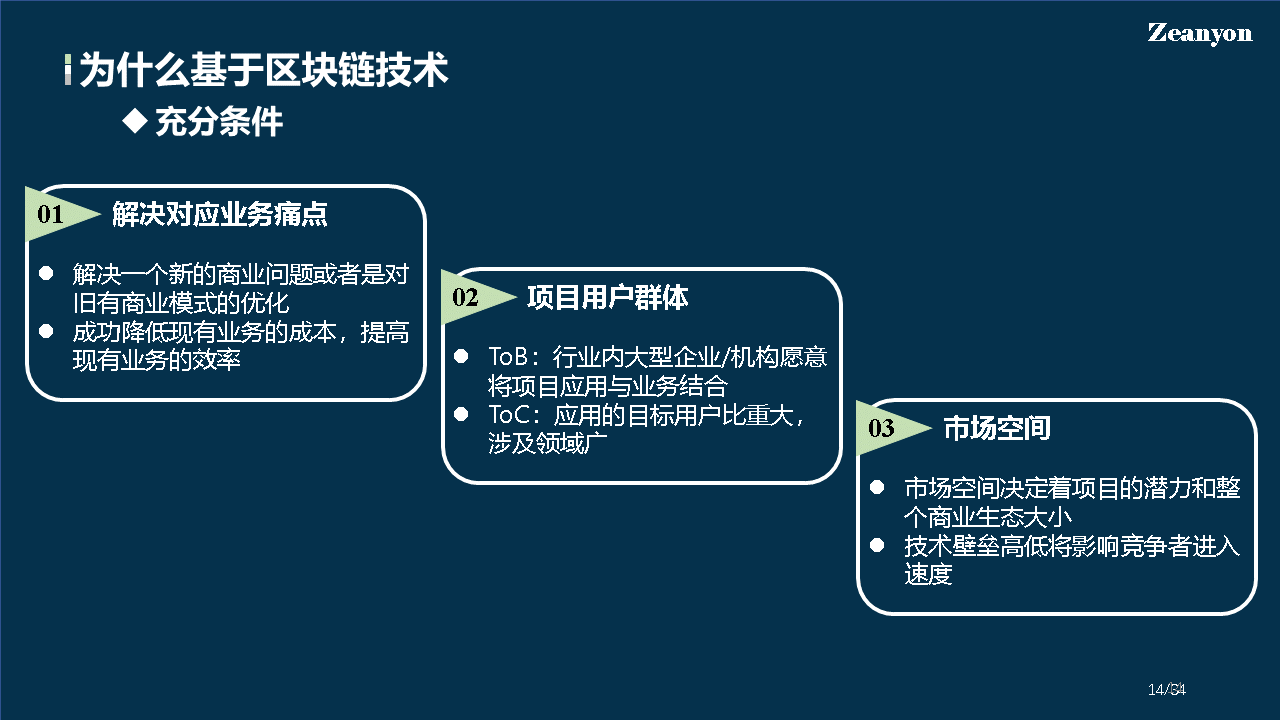 Zeanyon

为什么基于区块链技术

◆ 充分条件

01 解决对应业务痛点

● 解决一个新的商业问题或者是对旧有商业模式的优化
● 成功降低现有业务的成本，提高现有业务的效率

02 项目用户群体

● ToB：行业内大型企业/机构愿意将项目应用与业务结合
● ToC：应用的目标用户比重大，涉及领域广

03 市场空间

● 市场空间决定着项目的潜力和整个商业生态大小
● 技术壁垒高低将影响竞争者进入速度

14/34